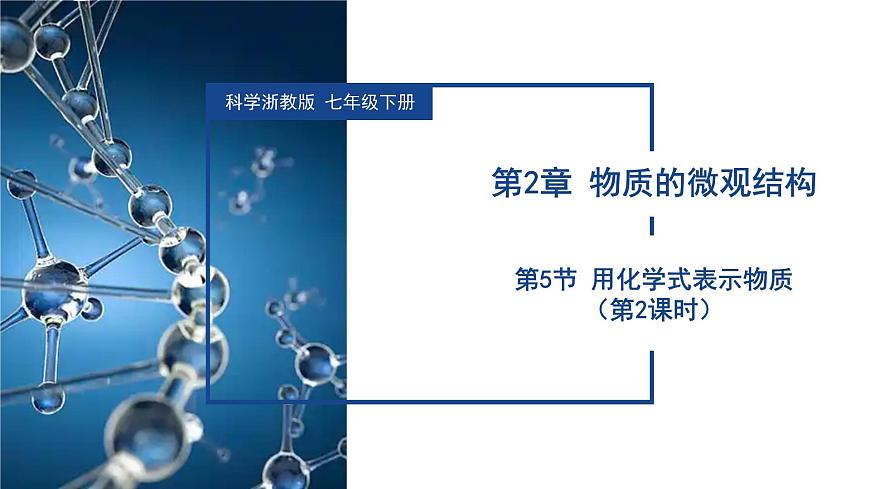 科学浙教版 七年级下册

第2章 物质的微观结构

第5节 用化学式表示物质
（第2课时）